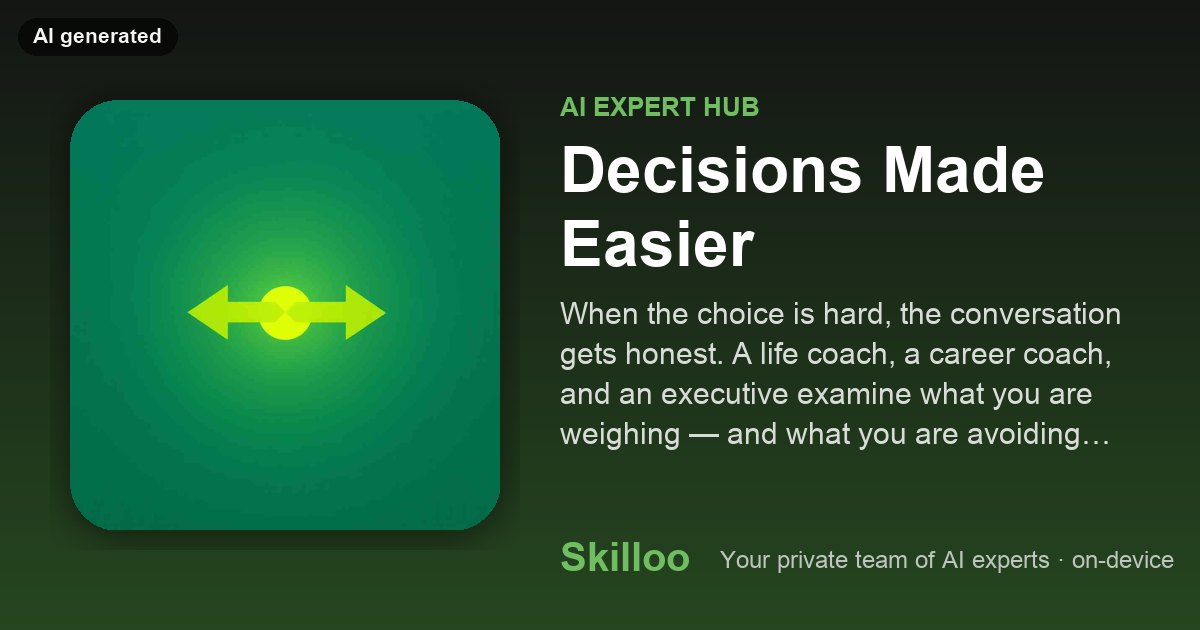 AI generated

AI EXPERT HUB

Decisions Made Easier

When the choice is hard, the conversation gets honest. A life coach, a career coach, and an executive examine what you are weighing — and what you are avoiding…

Skilloo

Your private team of AI experts · on-device